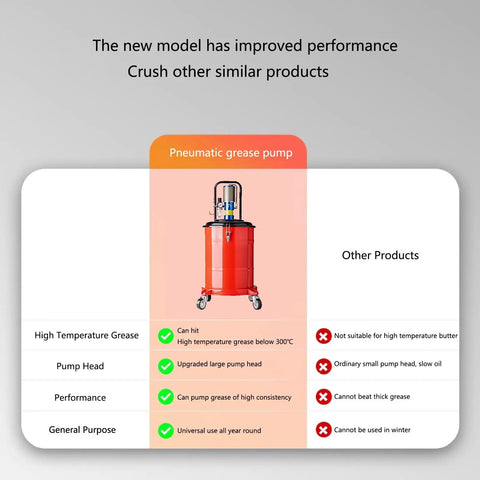 The new model has improved performance
Crush other similar products

| | Pneumatic grease pump | Other Products |
|---|---|---|
| High Temperature Grease | Can hit High temperature grease below 300℃ | Not suitable for high temperature butter |
| Pump Head | Upgraded large pump head | Ordinary small pump head, slow oil |
| Performance | Can pump grease of high consistency | Cannot beat thick grease |
| General Purpose | Universal use all year round | Cannot be used in winter |